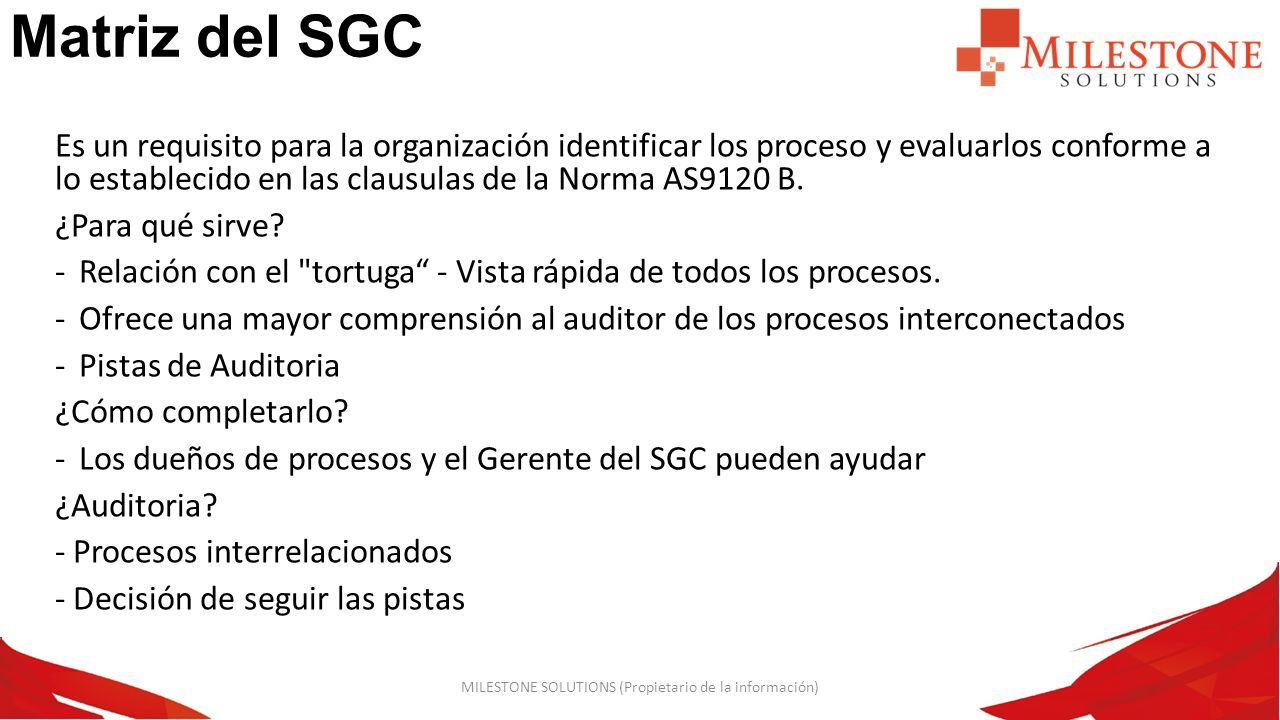 Matriz del SGC

MILESTONE
SOLUTIONS

Es un requisito para la organización identificar los proceso y evaluarlos conforme a lo establecido en las clausulas de la Norma AS9120 B.

¿Para qué sirve?

- Relación con el "tortuga“ - Vista rápida de todos los procesos.

- Ofrece una mayor comprensión al auditor de los procesos interconectados

- Pistas de Auditoria

¿Cómo completarlo?

- Los dueños de procesos y el Gerente del SGC pueden ayudar

¿Auditoria?

- Procesos interrelacionados

- Decisión de seguir las pistas

MILESTONE SOLUTIONS (Propietario de la información)